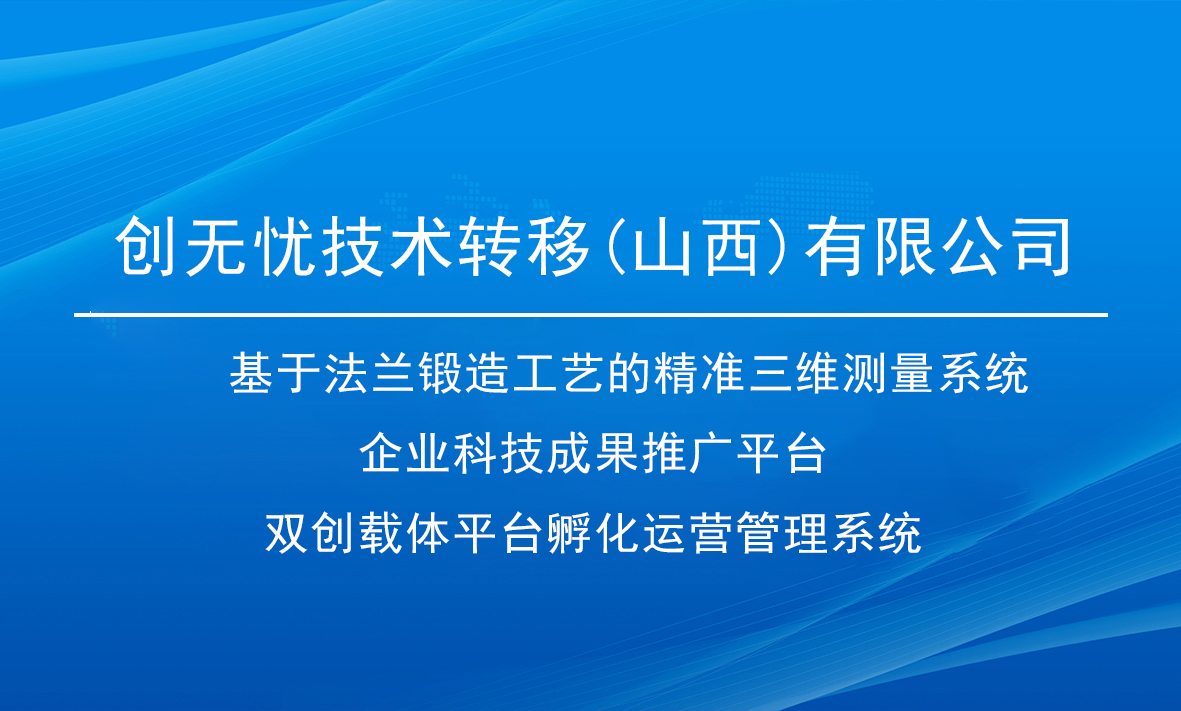 创无忧技术转移（山西）有限公司

基于法兰锻造工艺的精准三维测量系统

企业科技成果推广平台

双创载体平台孵化运营管理系统